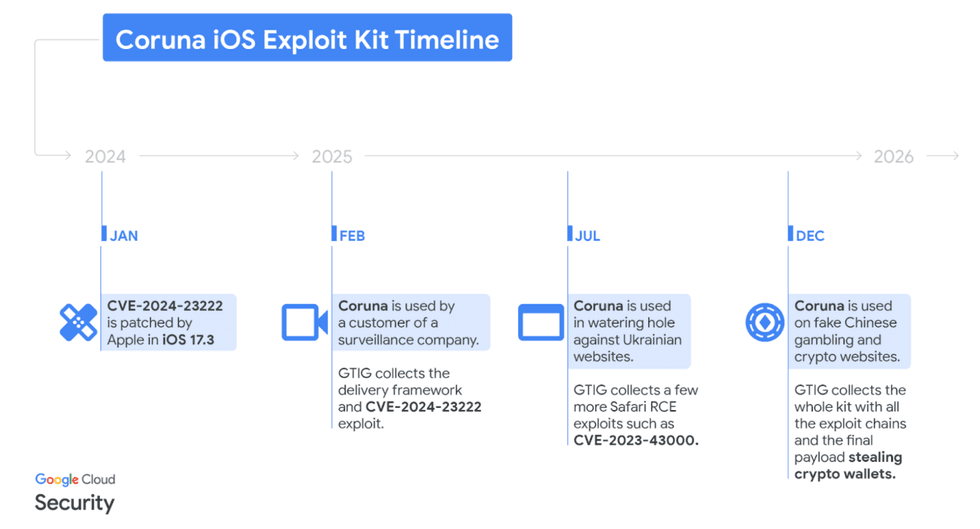 Coruna iOS Exploit Kit Timeline

2024

2025

2026

JAN

CVE-2024-23222 is patched by Apple in iOS 17.3

FEB

Coruna is used by a customer of a surveillance company.

GTIG collects the delivery framework and CVE-2024-23222 exploit.

JUL

Coruna is used in watering hole against Ukrainian websites.

GTIG collects a few more Safari RCE exploits such as CVE-2023-43000.

DEC

Coruna is used on fake Chinese gambling and crypto websites.

GTIG collects the whole kit with all the exploit chains and the final payload stealing crypto wallets.

Google Cloud
Security